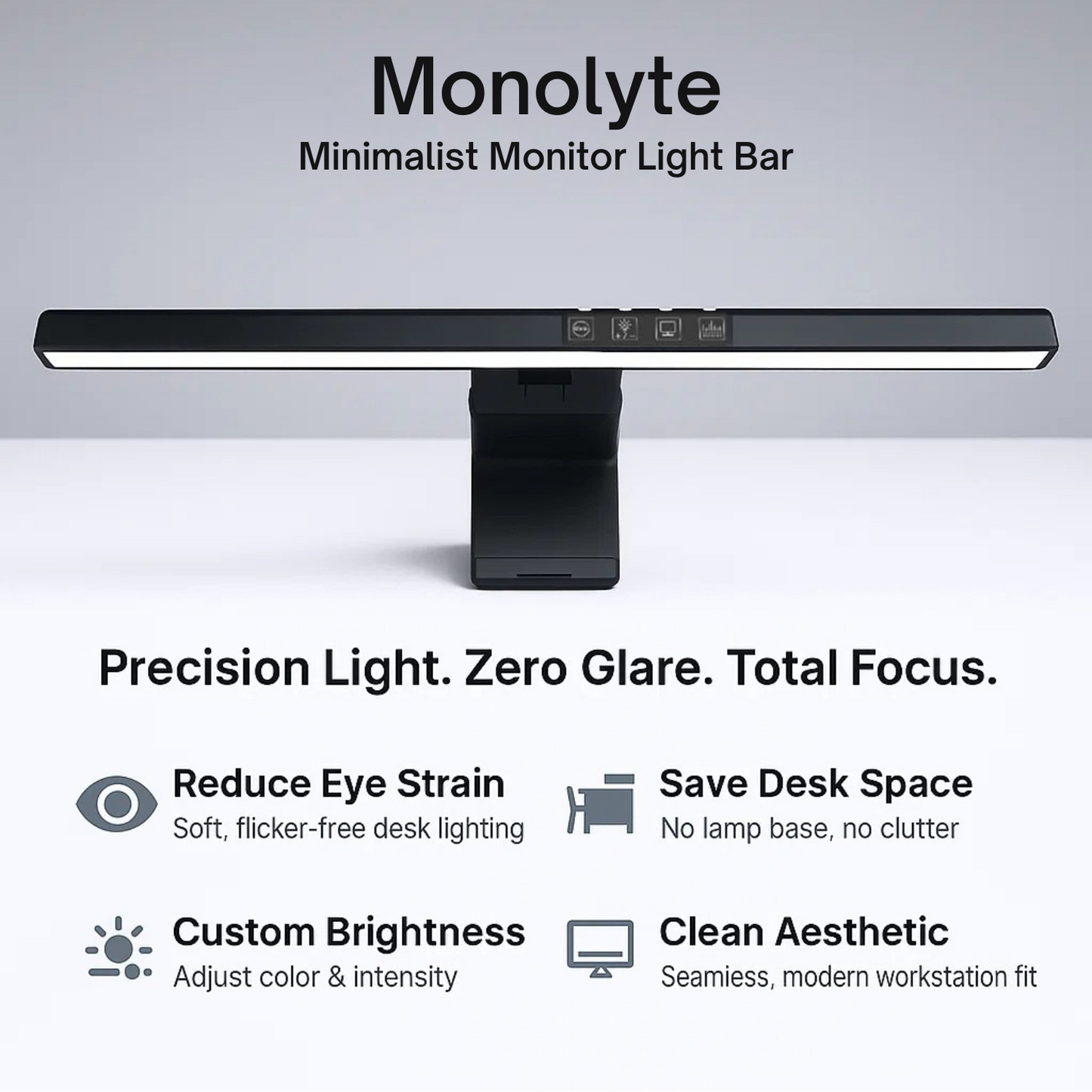 Monolyte
Minimalist Monitor Light Bar

Precision Light. Zero Glare. Total Focus.

Reduce Eye Strain
Soft, flicker-free desk lighting

Save Desk Space
No lamp base, no clutter

Custom Brightness
Adjust color & intensity

Clean Aesthetic
Seamiess, modern workstation fit